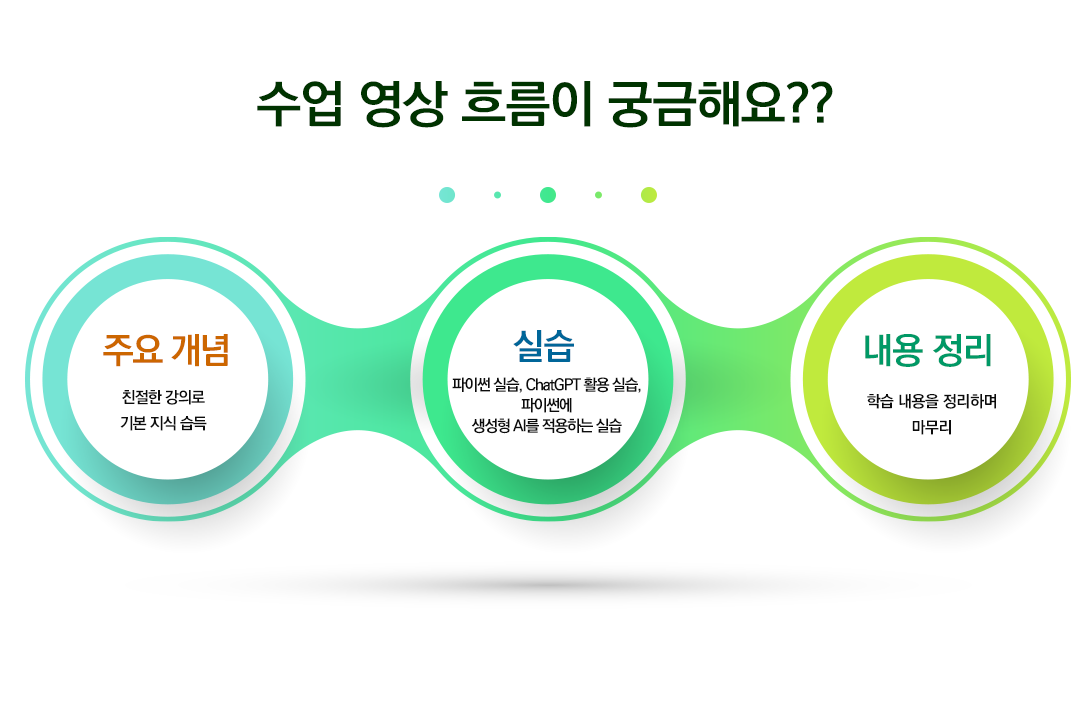 수업 영상 흐름이 궁금해요??

주요 개념

친절한 강의로 기본 지식 습득

실습

파이썬 실습, ChatGPT 활용 실습, 파이썬에 생성형 AI를 적용하는 실습

내용 정리

학습 내용을 정리하며 마무리